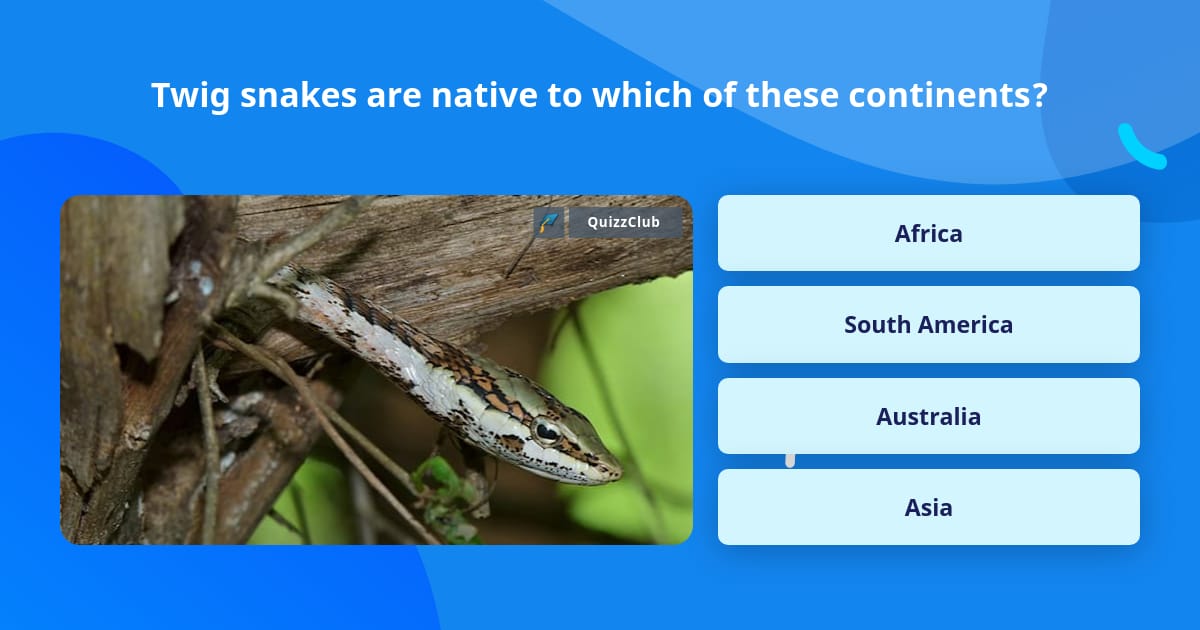 Twig snakes are native to which of these continents?

QuizzClub

Africa

South America

Australia

Asia